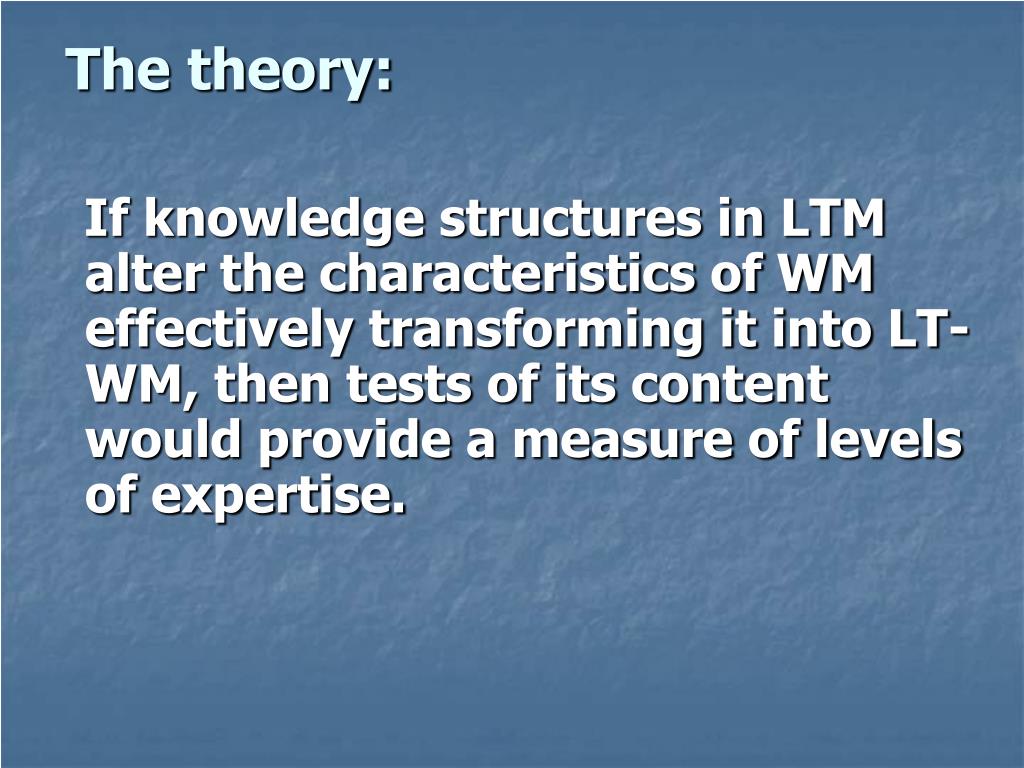 The theory:

If knowledge structures in LTM alter the characteristics of WM effectively transforming it into LT-WM, then tests of its content would provide a measure of levels of expertise.